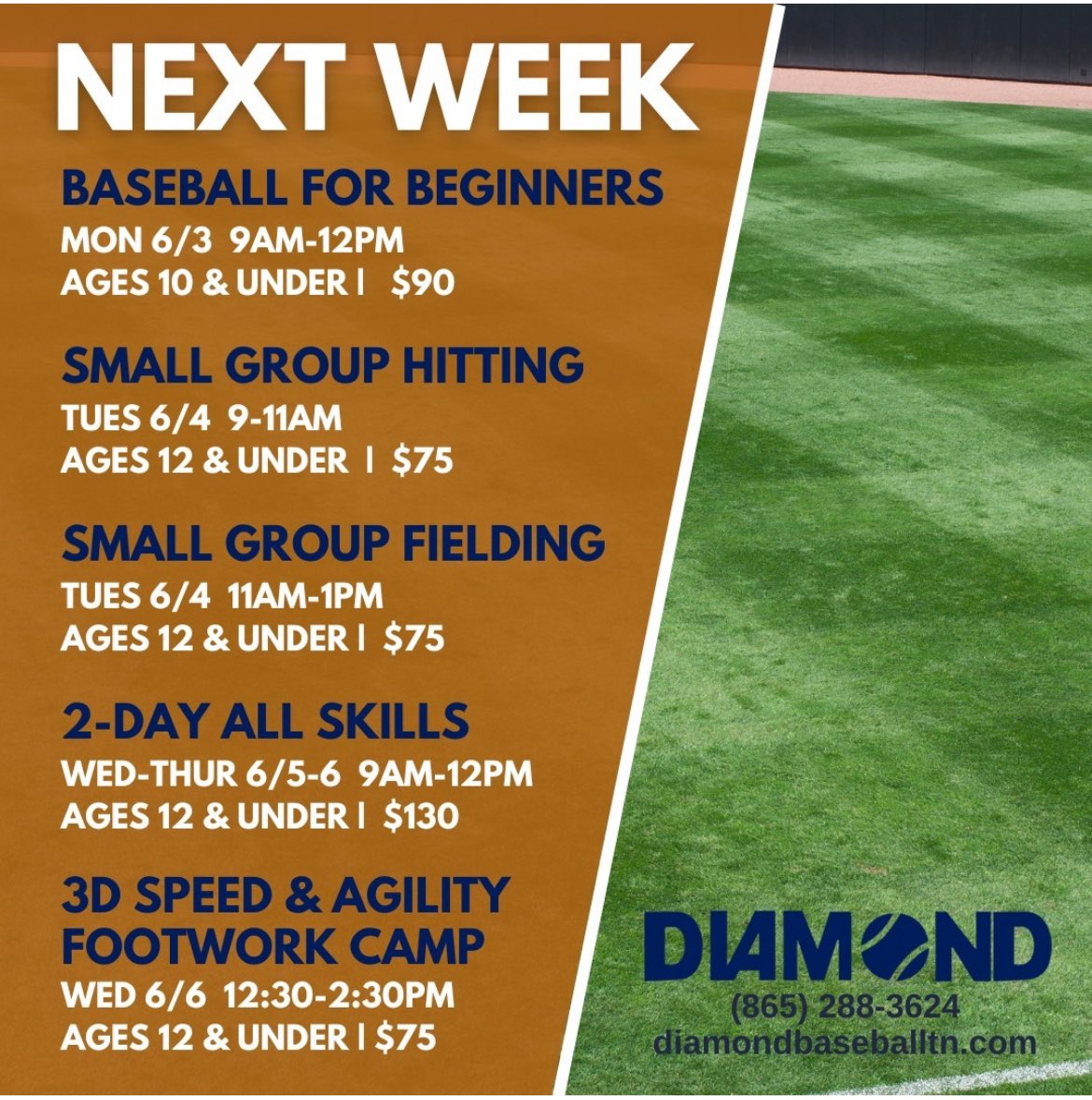 NEXT WEEK

BASEBALL FOR BEGINNERS
MON 6/3 9AM-12PM
AGES 10 & UNDER | $90

SMALL GROUP HITTING
TUES 6/4 9-11AM
AGES 12 & UNDER | $75

SMALL GROUP FIELDING
TUES 6/4 11AM-1PM
AGES 12 & UNDER | $75

2-DAY ALL SKILLS
WED-THUR 6/5-6 9AM-12PM
AGES 12 & UNDER | $130

3D SPEED & AGILITY FOOTWORK CAMP
WED 6/6 12:30-2:30PM
AGES 12 & UNDER | $75

DIAMOND
(865) 288-3624
diamondbaseballtn.com